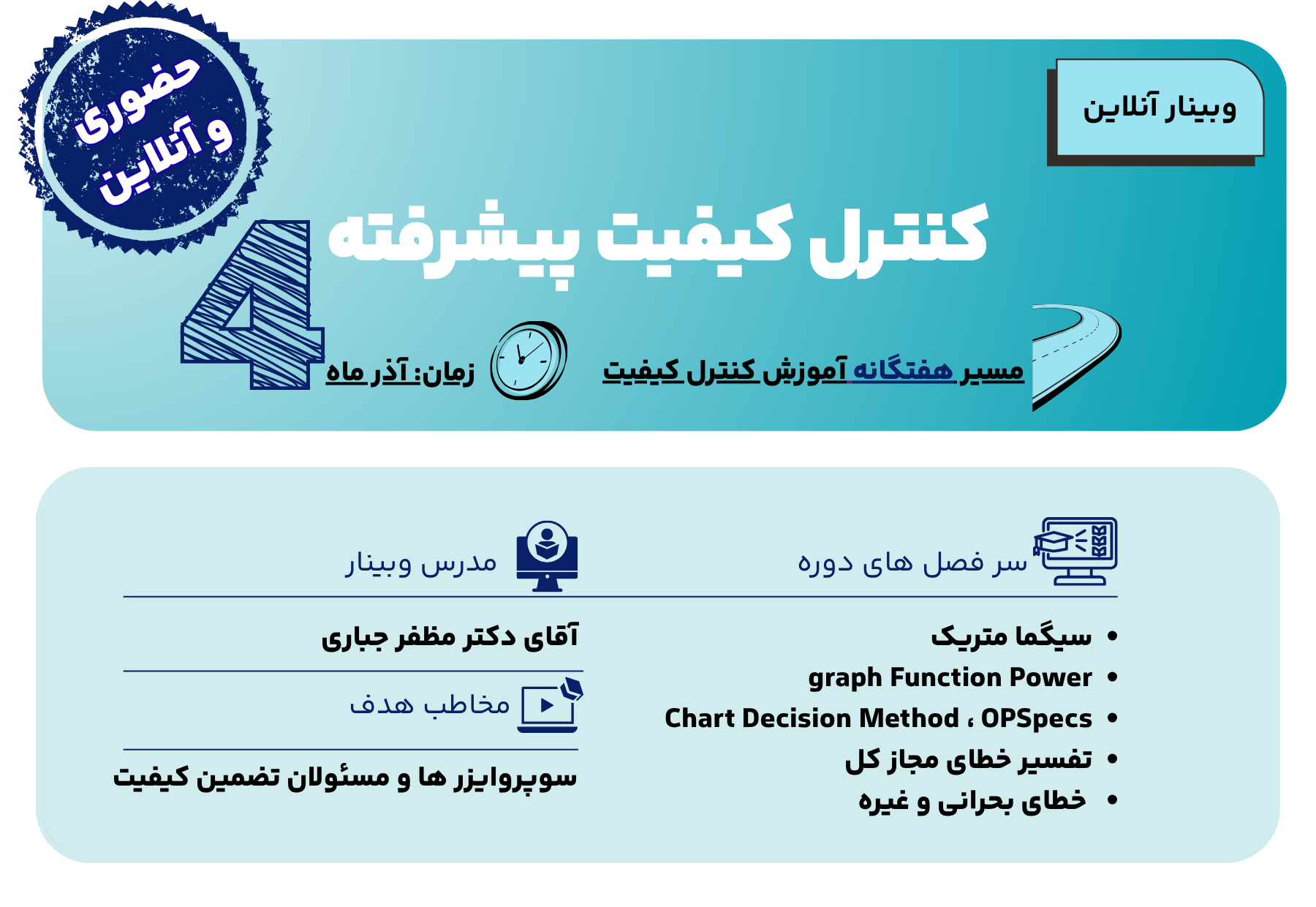 حضوری و آنلاین

وبینار آنلاین

کنترل کیفیت پیشرفته 4

مسیر هفتگانه آموزش کنترل کیفیت

زمان: آذر ماه

سر فصل های دوره

- سیگما متریک
- graph Function Power
- Chart Decision Method ، OPSpecs
- تفسیر خطای مجاز کل
- خطای بحرانی و غیره

مدرس وبینار

آقای دکتر مظفر جباری

مخاطب هدف

سوپروایزر ها و مسئولان تضمین کیفیت